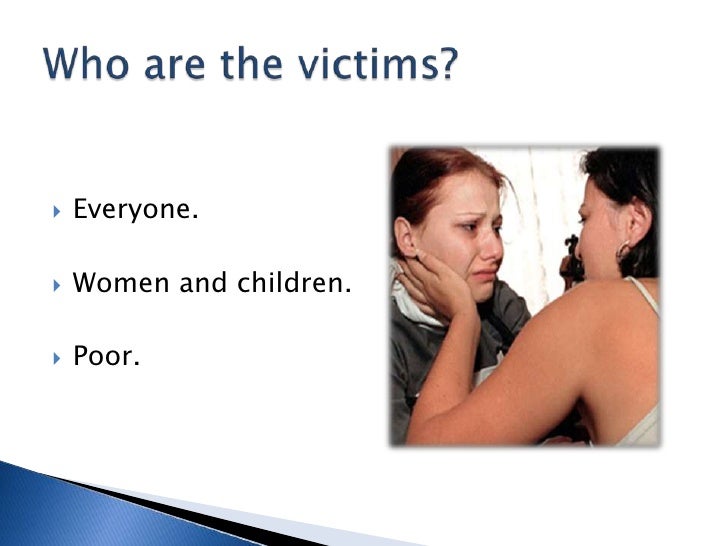 Who are the victims?

Everyone.

Women and children.

Poor.